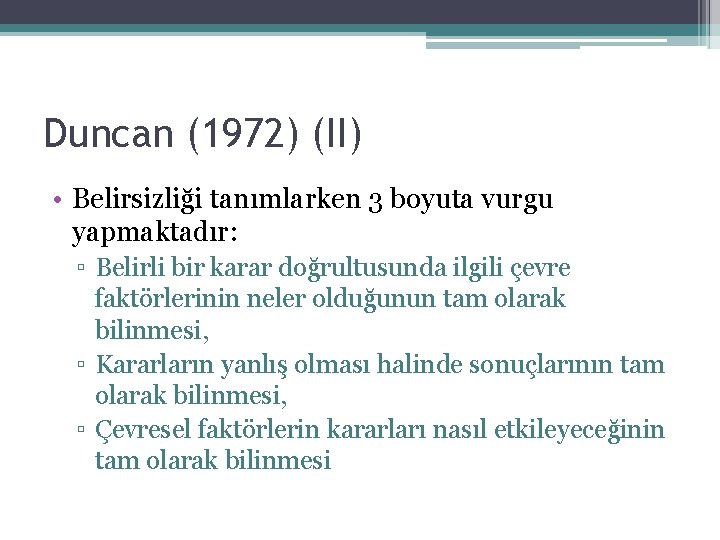 Duncan (1972) (II)

• Belirsizliği tanımlarken 3 boyuta vurgu yapmaktadır:
▫ Belirli bir karar doğrultusunda ilgili çevre faktörlerinin neler olduğunun tam olarak bilinmesi,
▫ Kararların yanlış olması halinde sonuçlarının tam olarak bilinmesi,
▫ Çevresel faktörlerin kararları nasıl etkileyeceğinin tam olarak bilinmesi